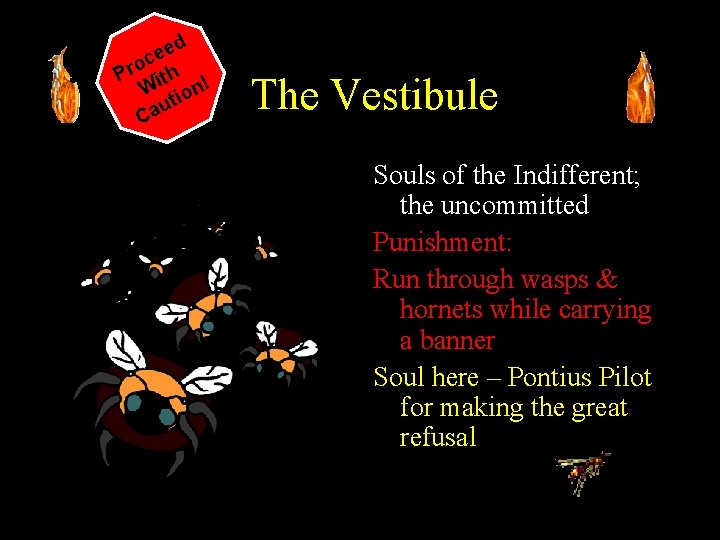 Proceed With Caution!

The Vestibule

Souls of the Indifferent; the uncommitted

Punishment:

Run through wasps & hornets while carrying a banner

Soul here – Pontius Pilot for making the great refusal